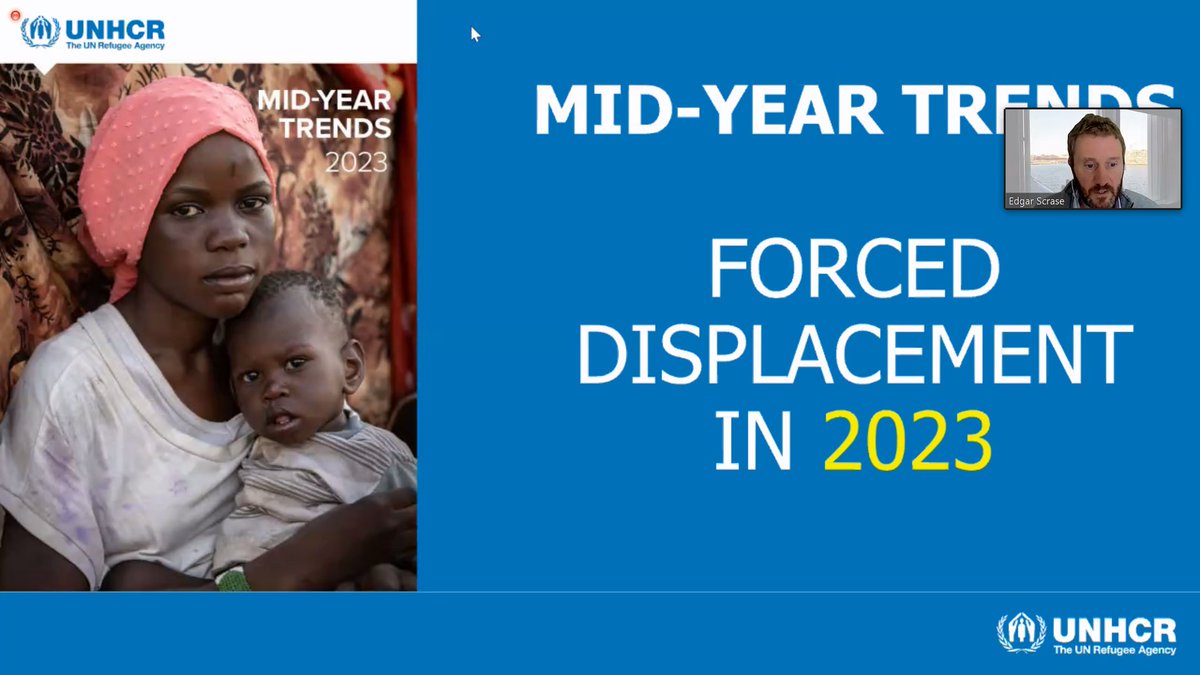 UNHCR
The UN Refugee Agency

MID-YEAR TRENDS 2023

MID-YEAR TRENDS

Edgar Scrase

FORCED DISPLACEMENT IN 2023

UNHCR
The UN Refugee Agency